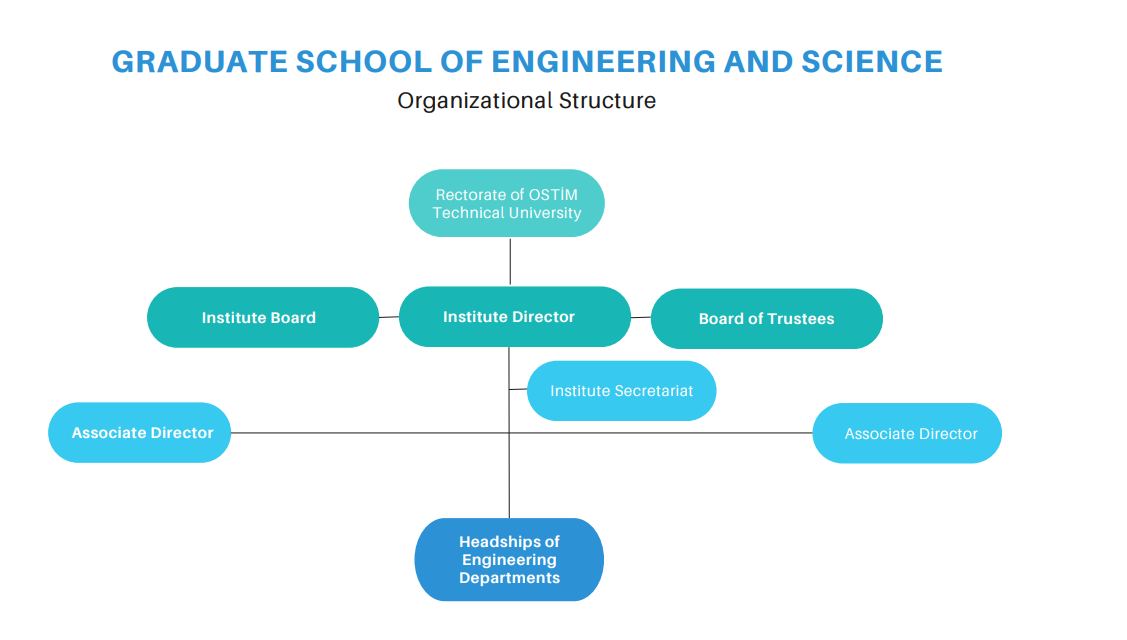 GRADUATE SCHOOL OF ENGINEERING AND SCIENCE
Organizational Structure

Rectorate of OSTİM Technical University

Institute Board

Institute Director

Board of Trustees

Institute Secretariat

Associate Director

Associate Director

Headships of Engineering Departments